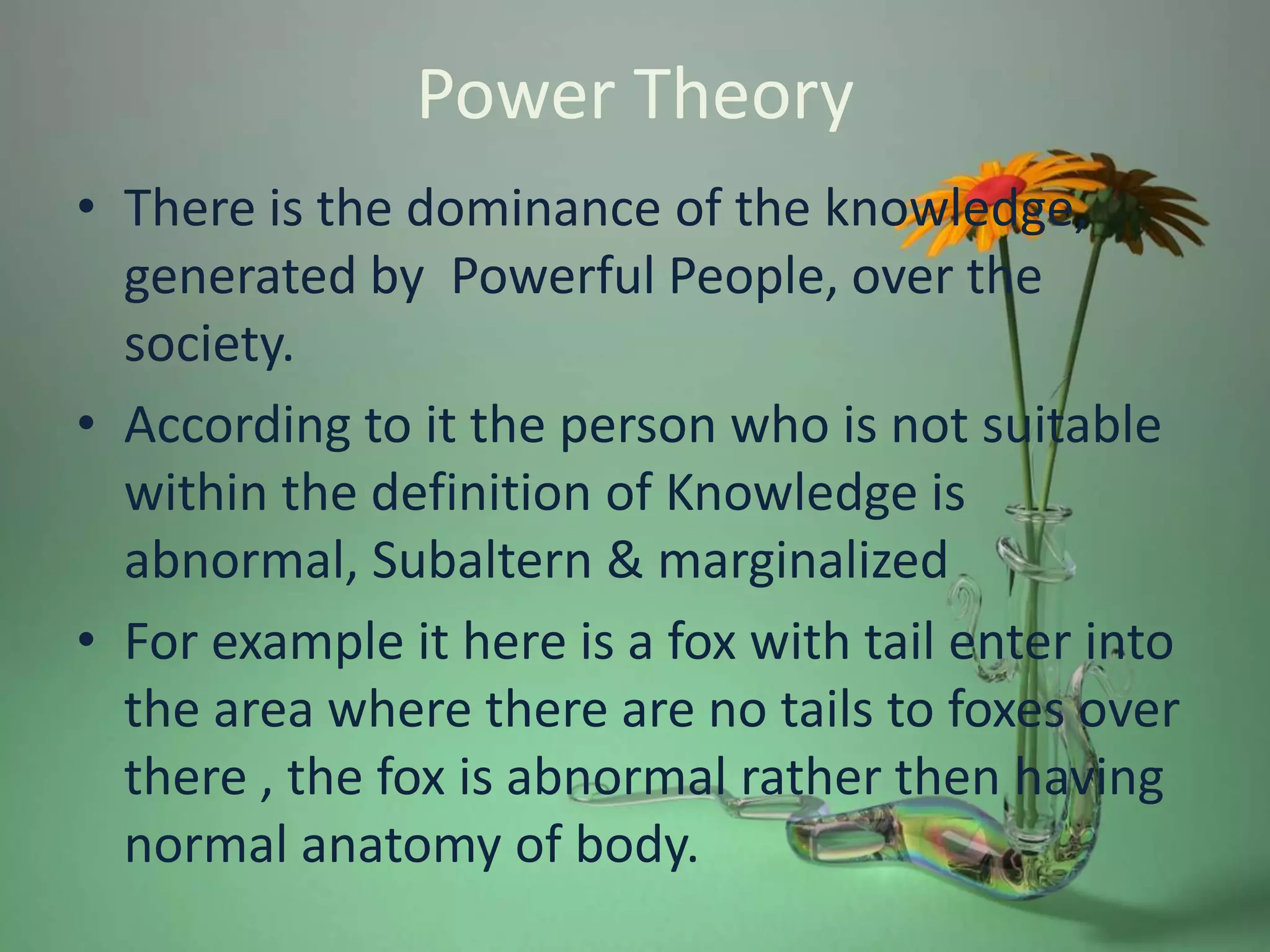 Power Theory

• There is the dominance of the knowledge, generated by Powerful People, over the society.

• According to it the person who is not suitable within the definition of Knowledge is abnormal, Subaltern & marginalized

• For example it here is a fox with tail enter into the area where there are no tails to foxes over there , the fox is abnormal rather then having normal anatomy of body.